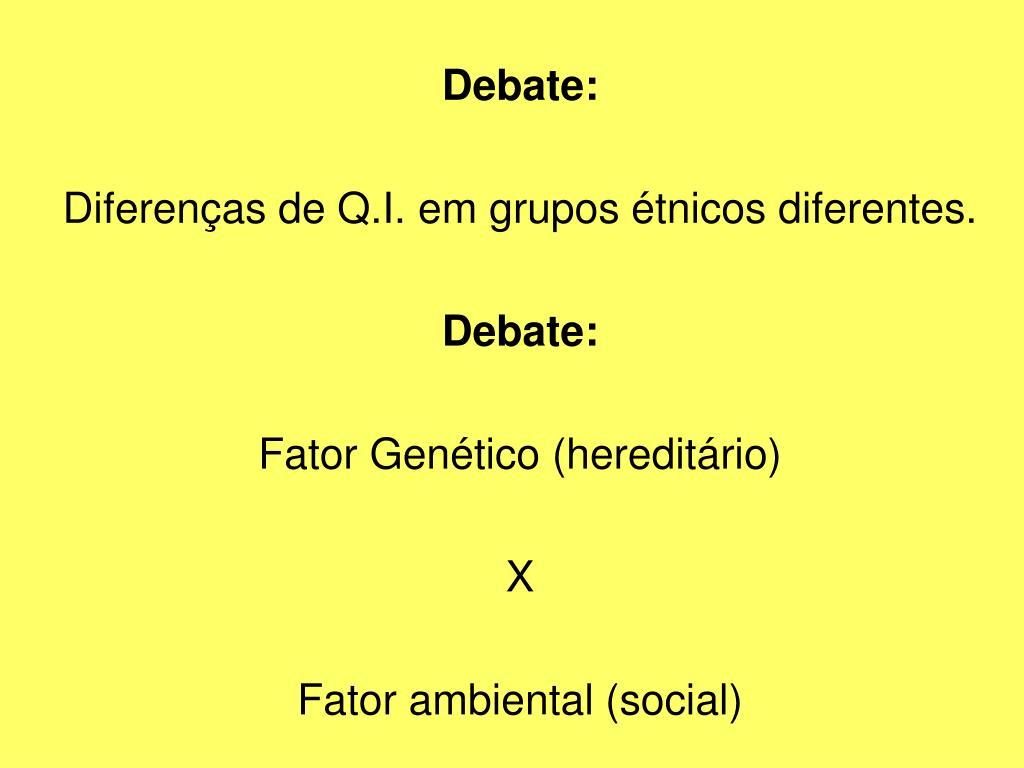 Debate:

Diferenças de Q.I. em grupos étnicos diferentes.

Debate:

Fator Genético (hereditário)

X

Fator ambiental (social)